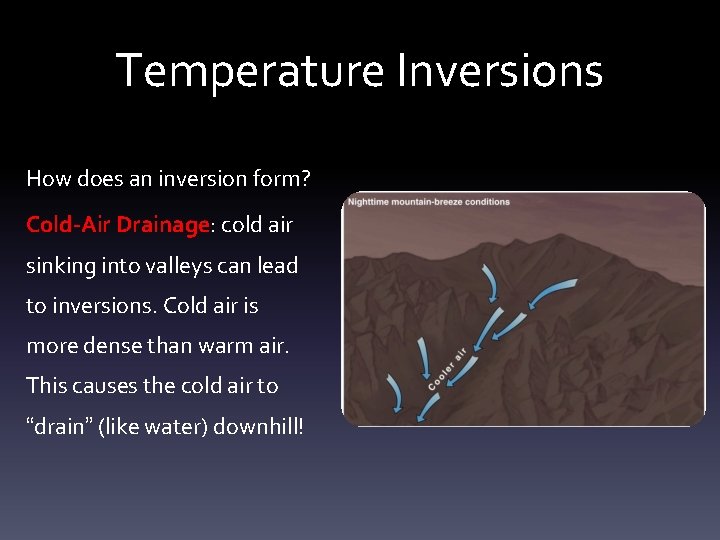 Temperature Inversions

How does an inversion form?

Cold-Air Drainage: cold air sinking into valleys can lead to inversions. Cold air is more dense than warm air. This causes the cold air to “drain” (like water) downhill!

Nighttime mountain-breeze conditions

Cooler air